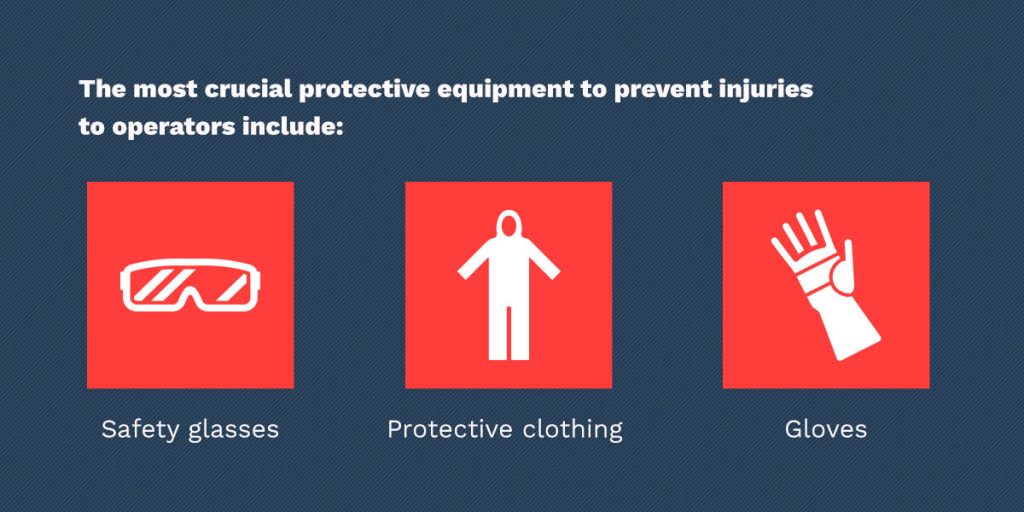 The most crucial protective equipment to prevent injuries to operators include:

Safety glasses

Protective clothing

Gloves